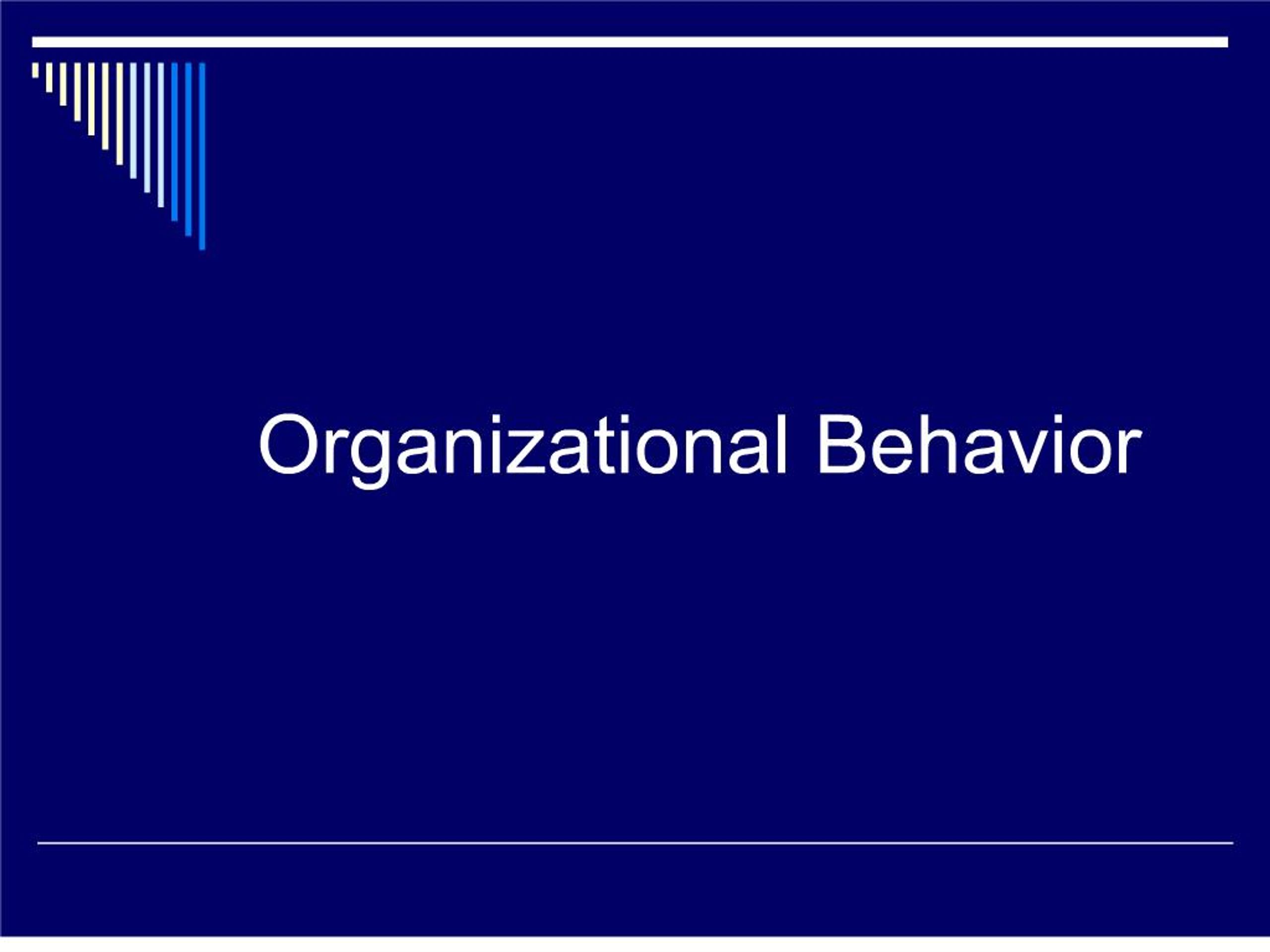 Organizational Behavior